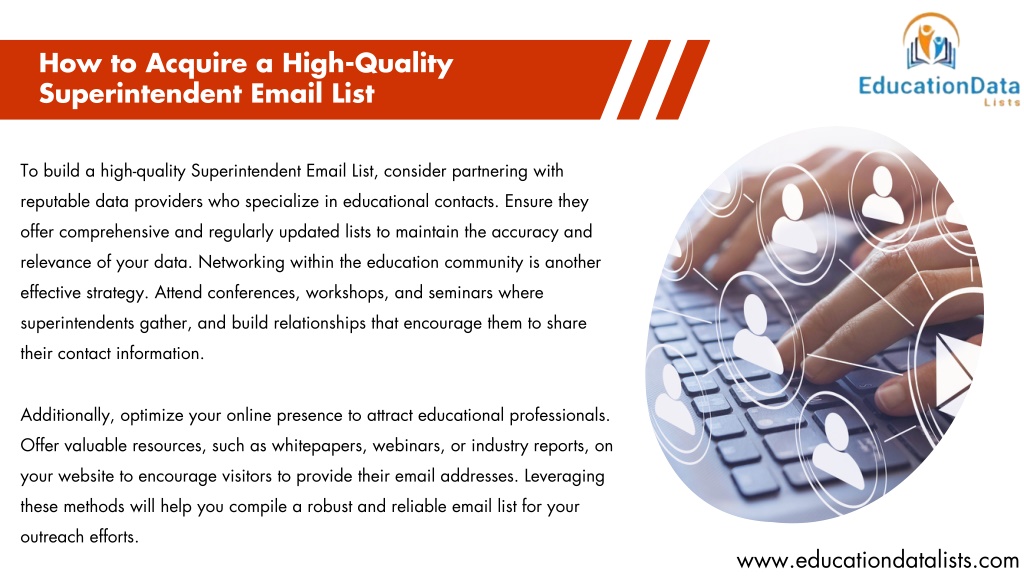 How to Acquire a High-Quality Superintendent Email List

EducationData
Lists

To build a high-quality Superintendent Email List, consider partnering with reputable data providers who specialize in educational contacts. Ensure they offer comprehensive and regularly updated lists to maintain the accuracy and relevance of your data. Networking within the education community is another effective strategy. Attend conferences, workshops, and seminars where superintendents gather, and build relationships that encourage them to share their contact information.

Additionally, optimize your online presence to attract educational professionals. Offer valuable resources, such as whitepapers, webinars, or industry reports, on your website to encourage visitors to provide their email addresses. Leveraging these methods will help you compile a robust and reliable email list for your outreach efforts.

www.educationdatalists.com